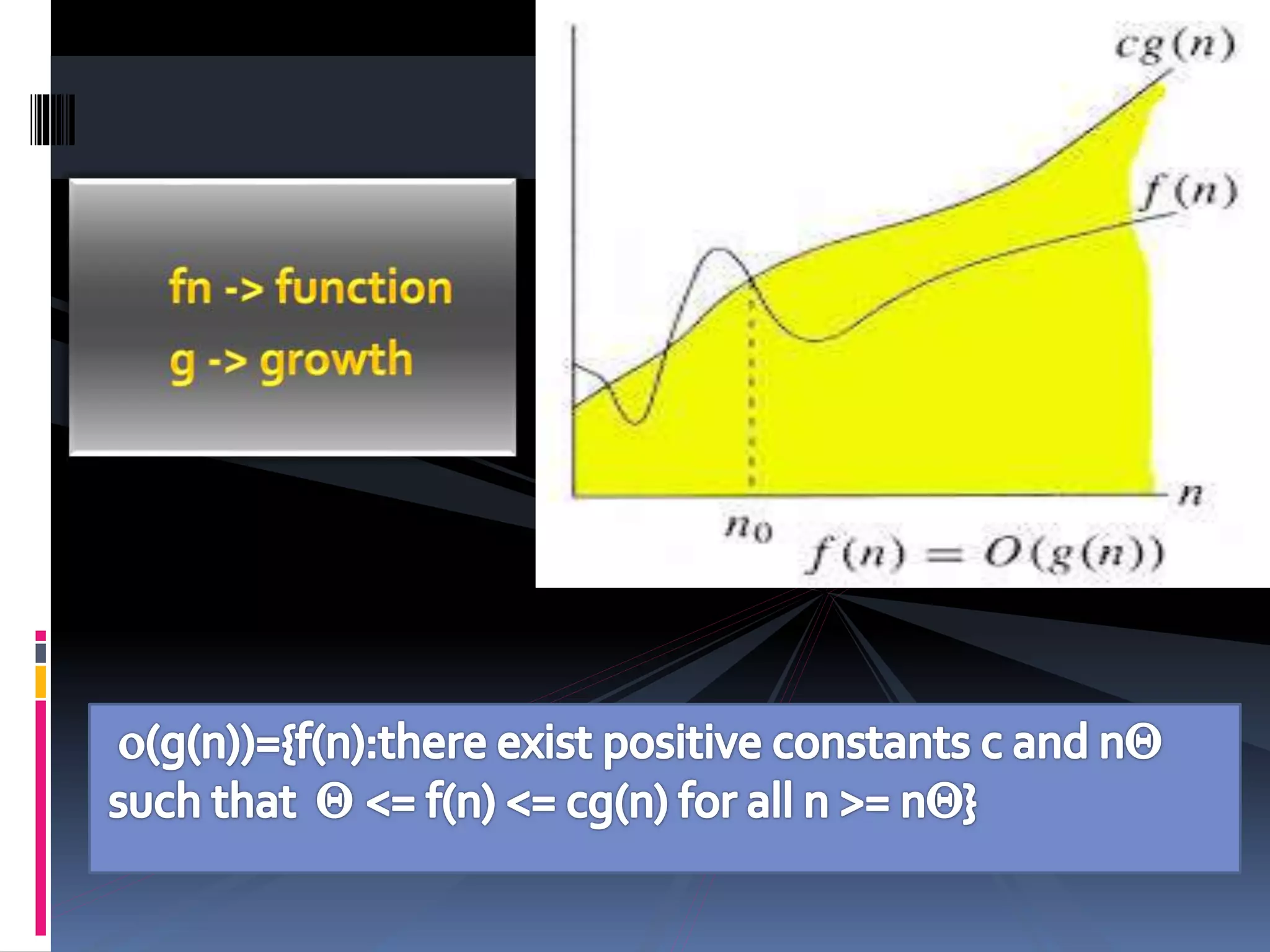 fn -> function
g -> growth

$cg(n)$
$f(n)$
$n$
$n_0$
$f(n) = O(g(n))$

o(g(n))={f(n):there exist positive constants c and nΘ such that Θ <= f(n) <= cg(n) for all n >= nΘ}